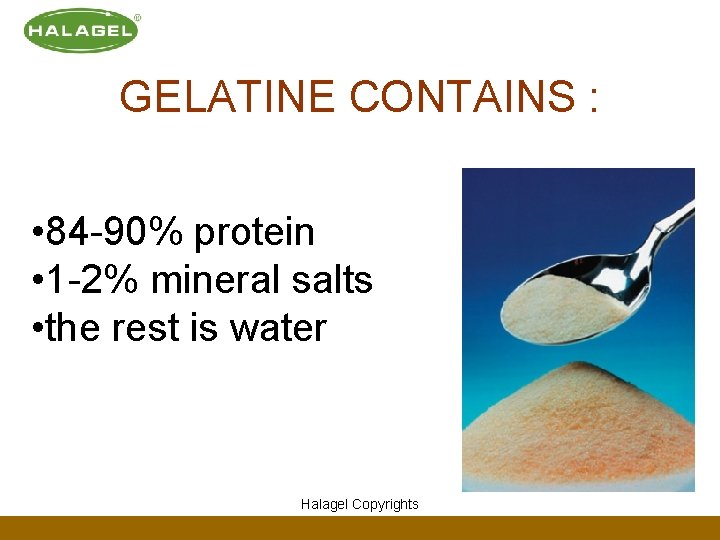 HALAGEL®

GELATINE CONTAINS :

•84-90% protein
•1-2% mineral salts
•the rest is water

Halagel Copyrights